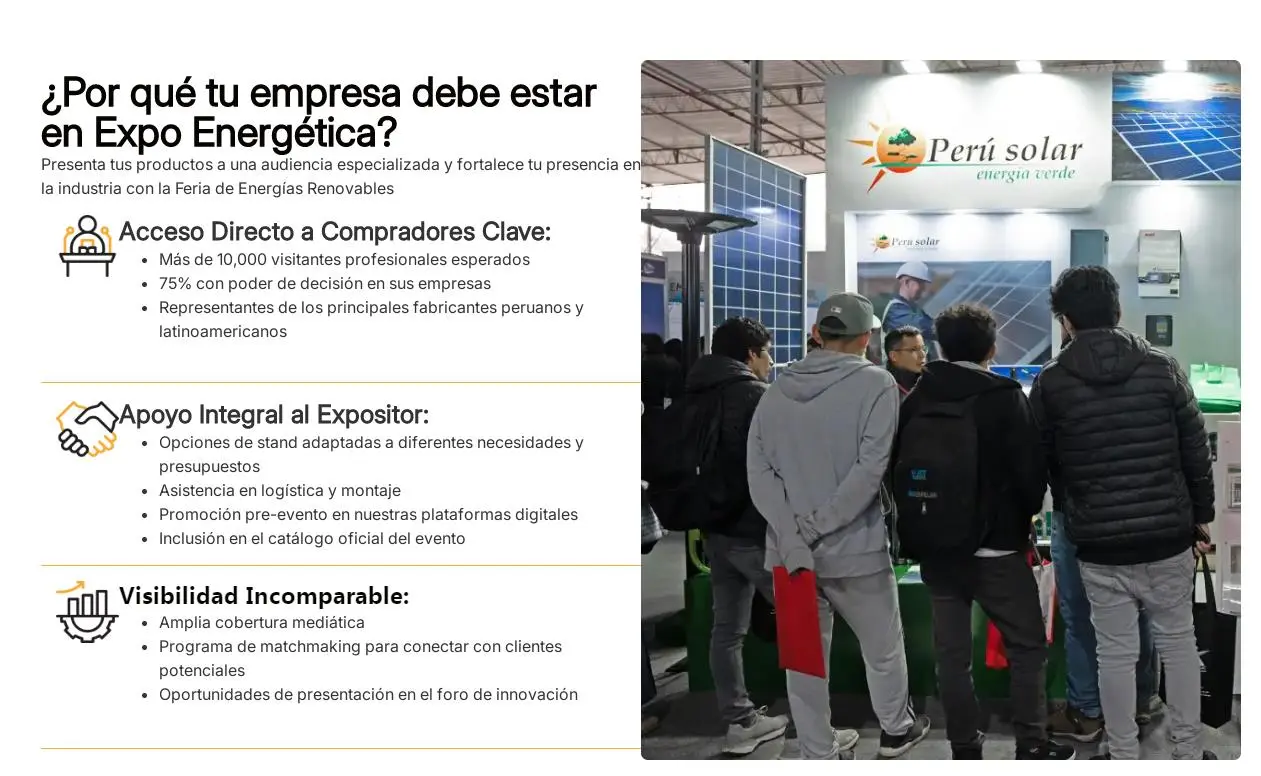 ¿Por qué tu empresa debe estar en Expo Energética?

Presenta tus productos a una audiencia especializada y fortalece tu presencia en la industria con la Feria de Energías Renovables

Acceso Directo a Compradores Clave:

- Más de 10,000 visitantes profesionales esperados
- 75% con poder de decisión en sus empresas
- Representantes de los principales fabricantes peruanos y latinoamericanos

Apoyo Integral al Expositor:

- Opciones de stand adaptadas a diferentes necesidades y presupuestos
- Asistencia en logística y montaje
- Promoción pre-evento en nuestras plataformas digitales
- Inclusión en el catálogo oficial del evento

Visibilidad Incomparable:

- Amplia cobertura mediática
- Programa de matchmaking para conectar con clientes potenciales
- Oportunidades de presentación en el foro de innovación

Perú solar
energía verde

Perú solar